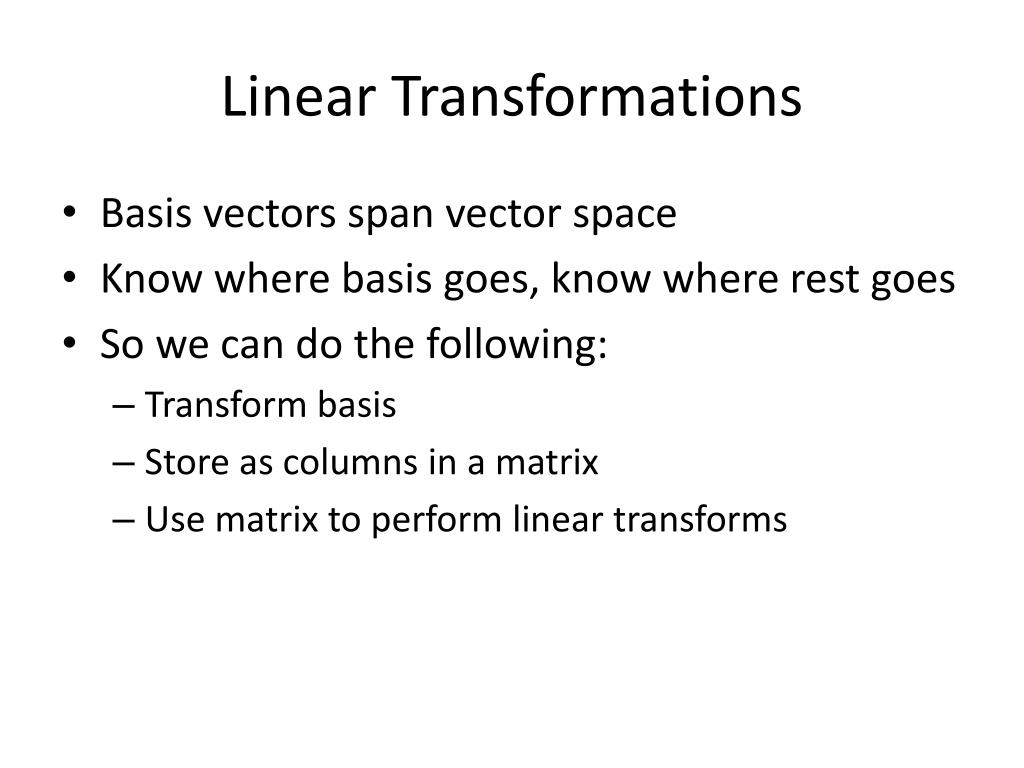 Linear Transformations

• Basis vectors span vector space
• Know where basis goes, know where rest goes
• So we can do the following:
– Transform basis
– Store as columns in a matrix
– Use matrix to perform linear transforms